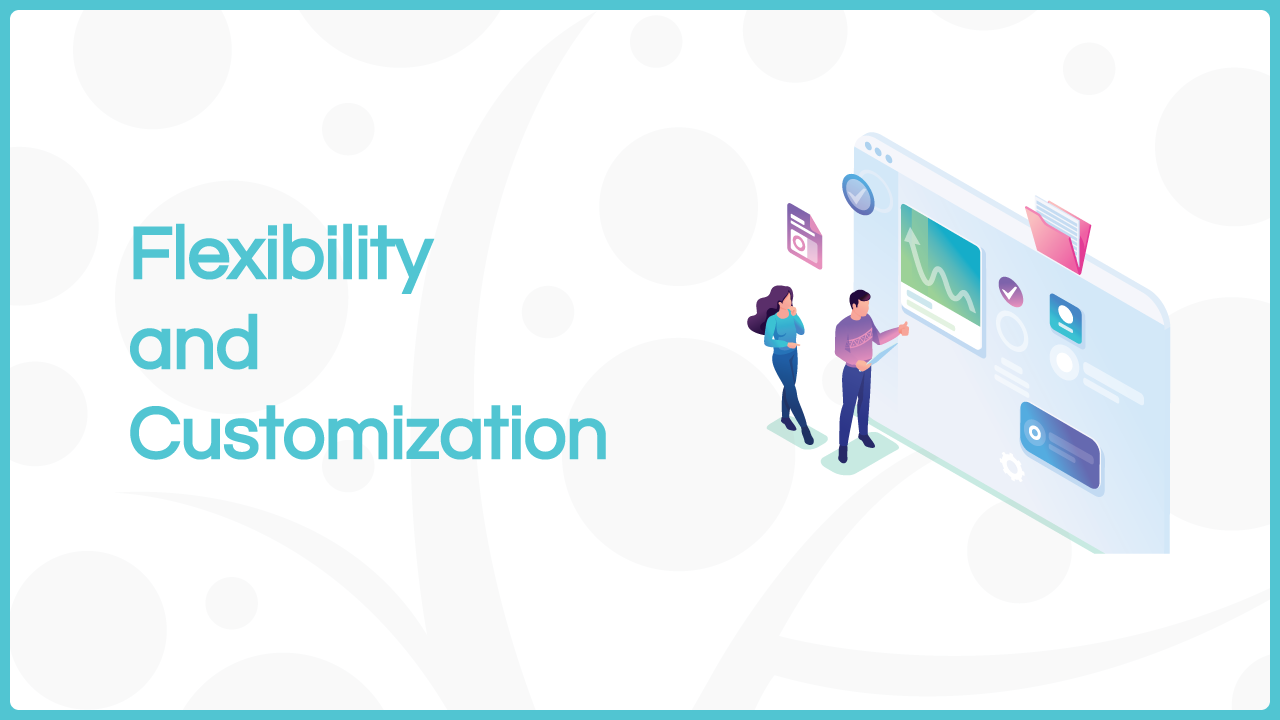 Flexibility
and
Customization